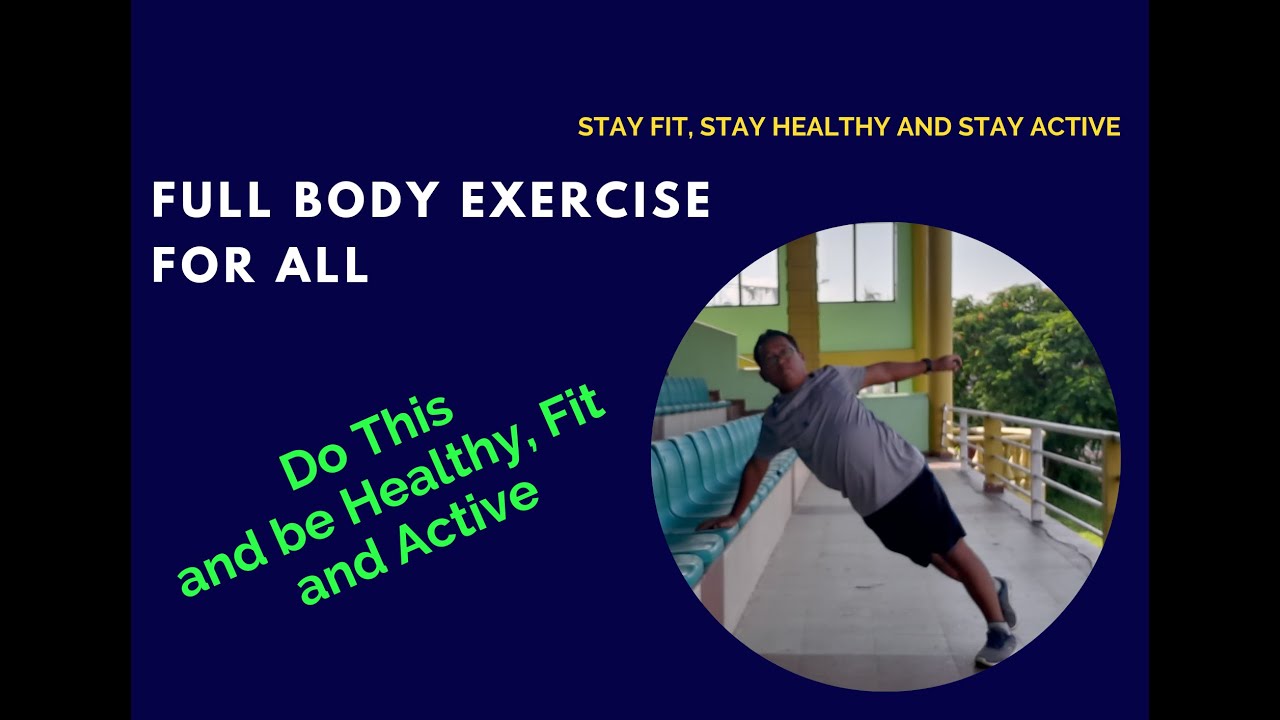 STAY FIT, STAY HEALTHY AND STAY ACTIVE

FULL BODY EXERCISE FOR ALL

Do This
and be Healthy, Fit
and Active